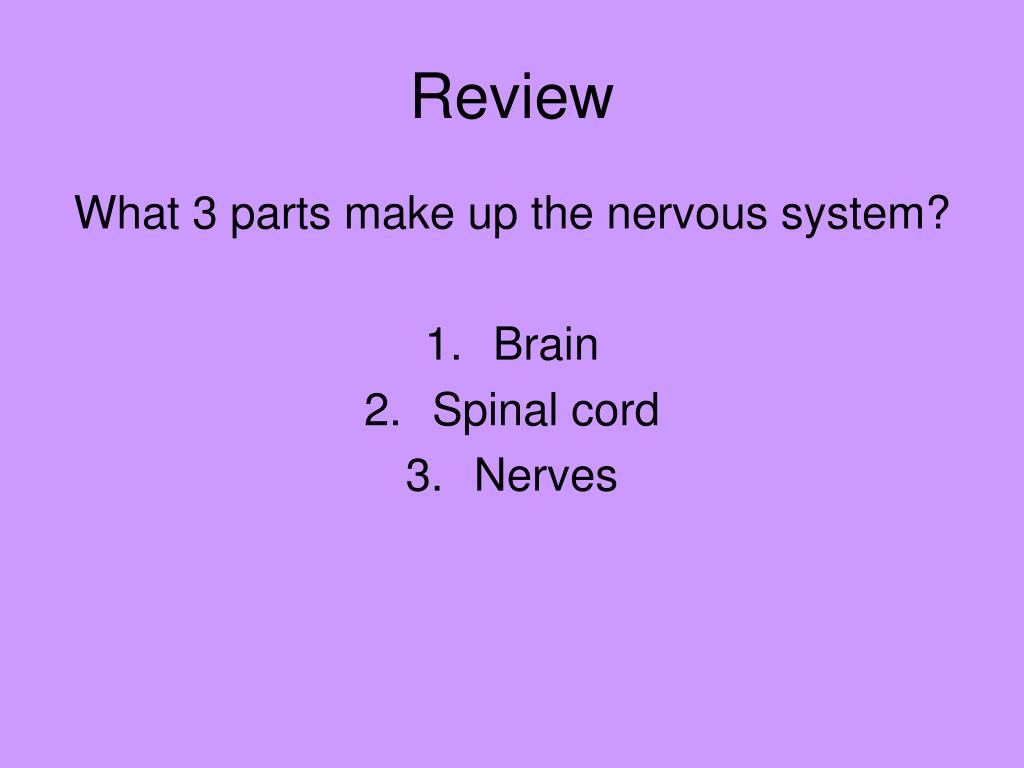 Review

What 3 parts make up the nervous system?

1. Brain
2. Spinal cord
3. Nerves